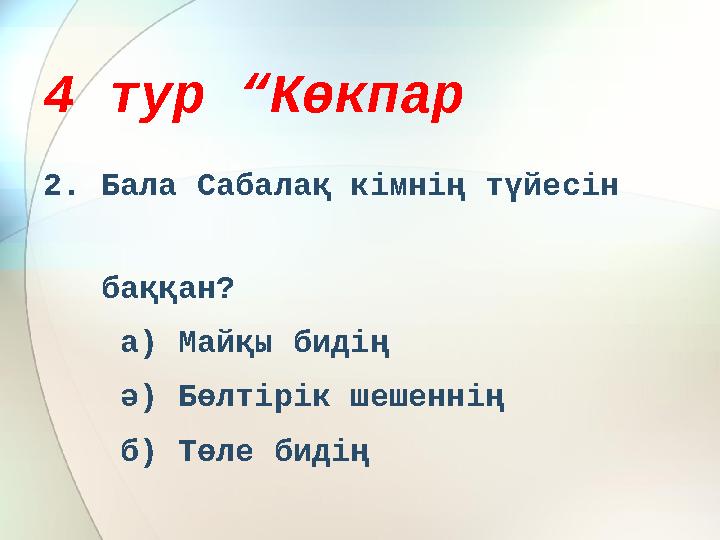 4 тур “Көкпар

2. Бала Сабалақ кімнің түйесін баққан?

а) Майқы бидің

ә) Бөлтірік шешеннің

б) Төле бидің